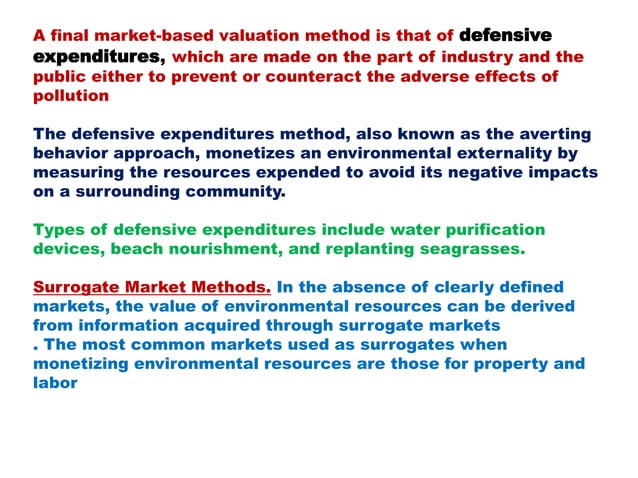 A final market-based valuation method is that of defensive expenditures, which are made on the part of industry and the public either to prevent or counteract the adverse effects of pollution

The defensive expenditures method, also known as the averting behavior approach, monetizes an environmental externality by measuring the resources expended to avoid its negative impacts on a surrounding community.

Types of defensive expenditures include water purification devices, beach nourishment, and replanting seagrasses.

Surrogate Market Methods. In the absence of clearly defined markets, the value of environmental resources can be derived from information acquired through surrogate markets
. The most common markets used as surrogates when monetizing environmental resources are those for property and labor